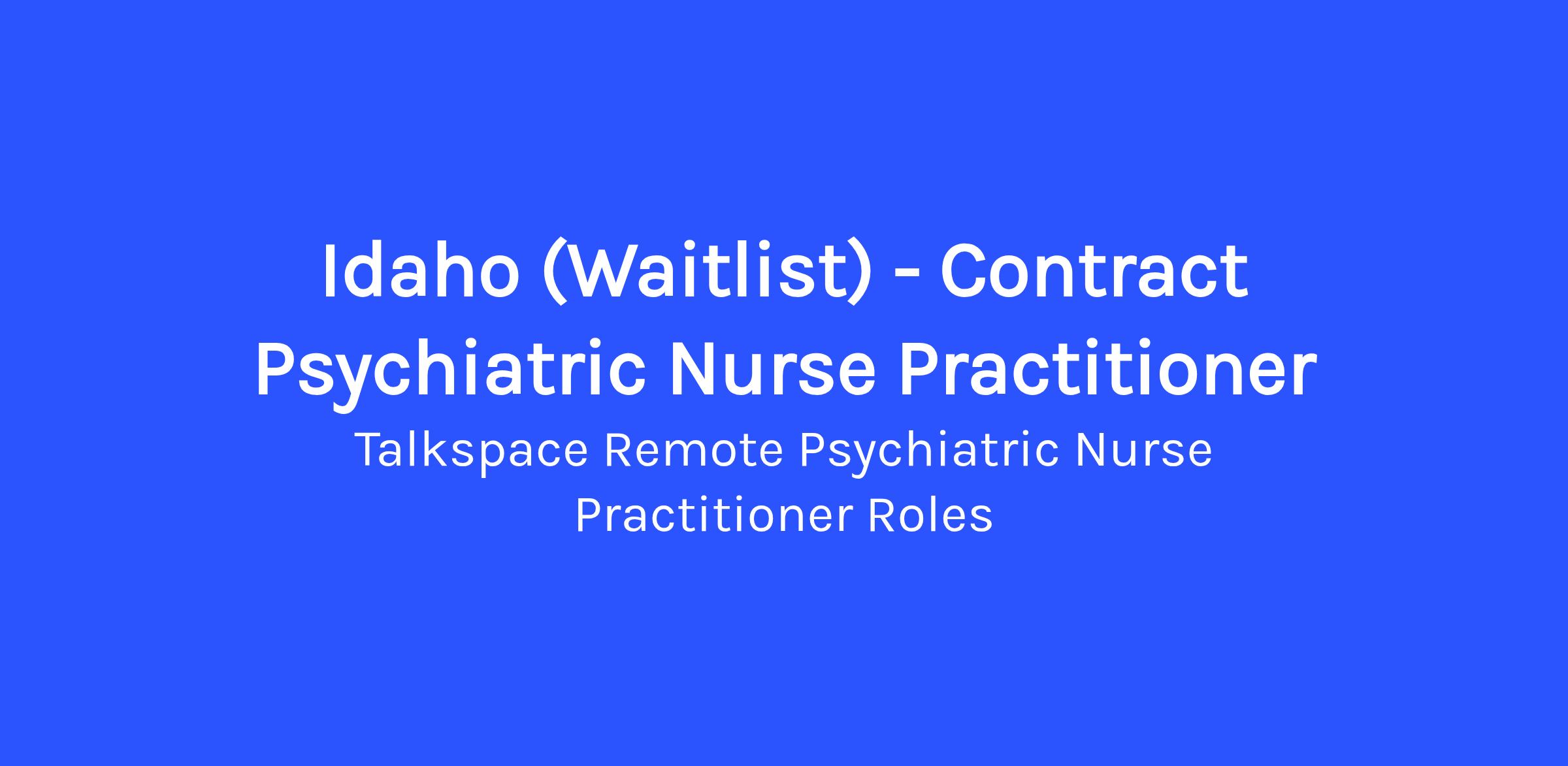 Idaho (Waitlist) - Contract Psychiatric Nurse Practitioner

Talkspace Remote Psychiatric Nurse Practitioner Roles